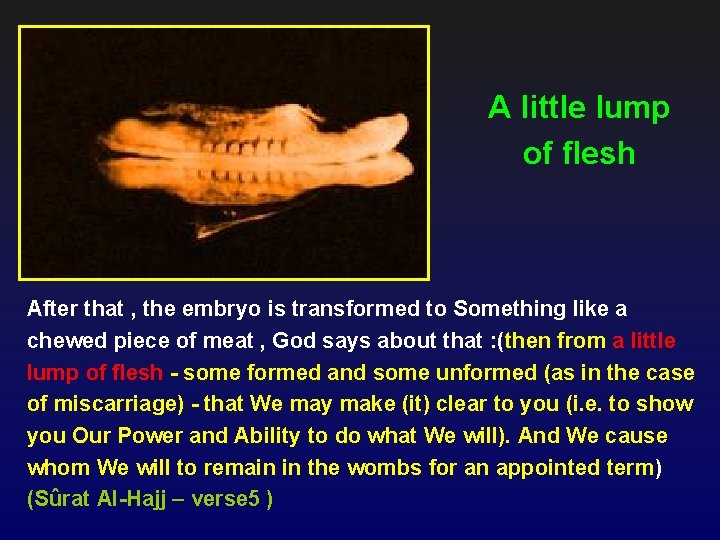 A little lump of flesh

After that , the embryo is transformed to Something like a chewed piece of meat , God says about that :(then from a little lump of flesh - some formed and some unformed (as in the case of miscarriage) - that We may make (it) clear to you (i.e. to show you Our Power and Ability to do what We will). And We cause whom We will to remain in the wombs for an appointed term) (Sûrat Al-Hajj – verse5 )